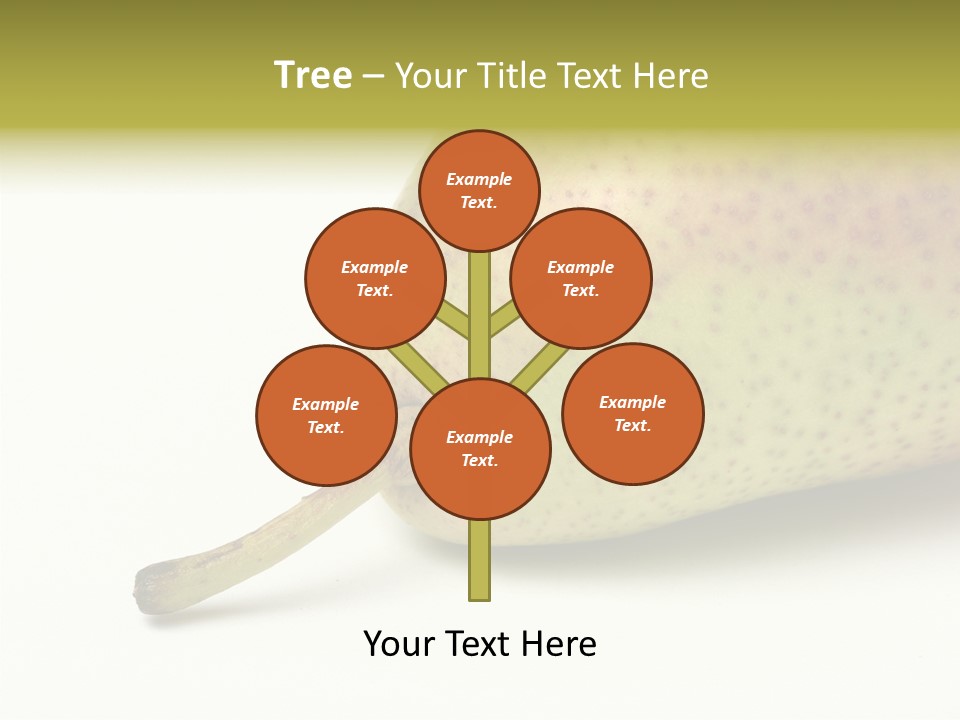 Tree – Your Title Text Here

Example Text.

Example Text.

Example Text.

Example Text.

Example Text.

Example Text.

Your Text Here